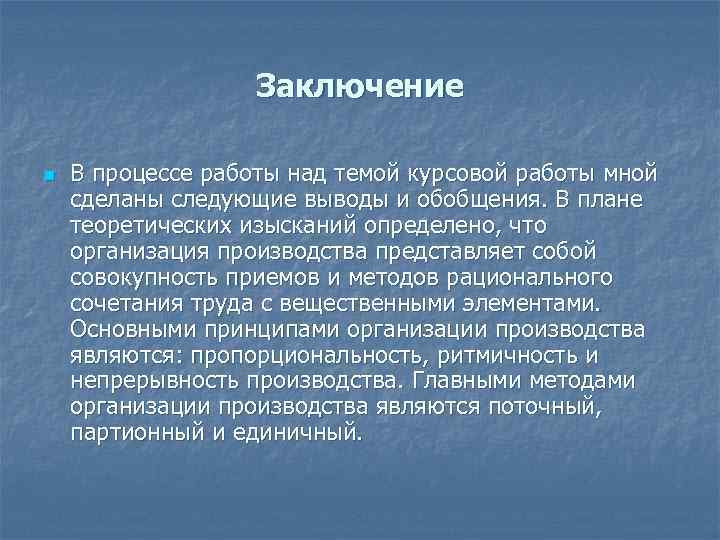 Заключение

В процессе работы над темой курсовой работы мной сделаны следующие выводы и обобщения. В плане теоретических изысканий определено, что организация производства представляет собой совокупность приемов и методов рационального сочетания труда с вещественными элементами. Основными принципами организации производства являются: пропорциональность, ритмичность и непрерывность производства. Главными методами организации производства являются поточный, партионный и единичный.